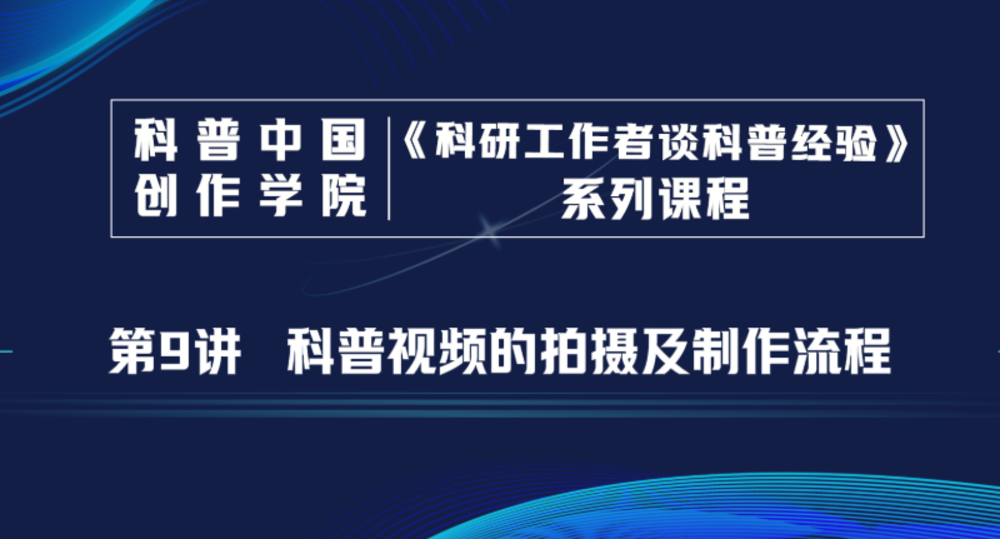 科普中国
创作学院

《科研工作者谈科普经验》
系列课程

第9讲　科普视频的拍摄及制作流程